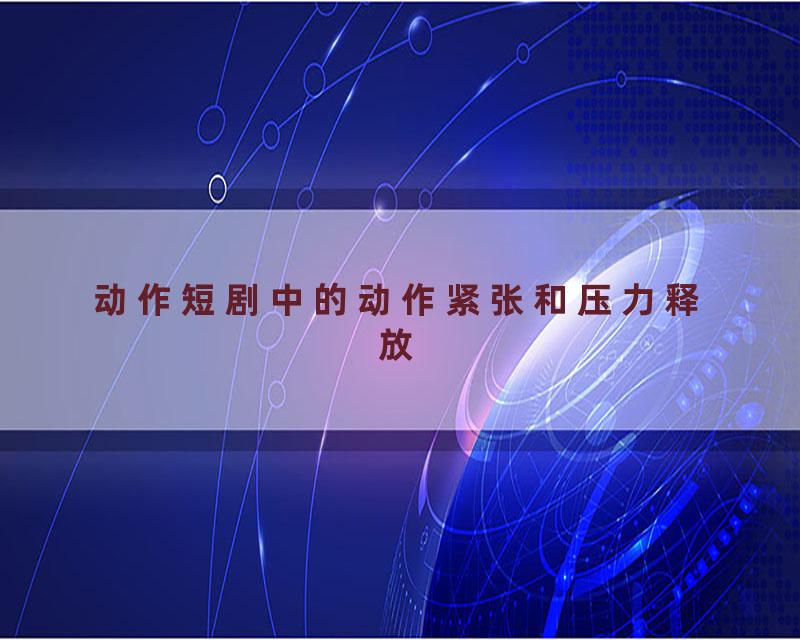 动作短剧中的动作紧张和压力释放